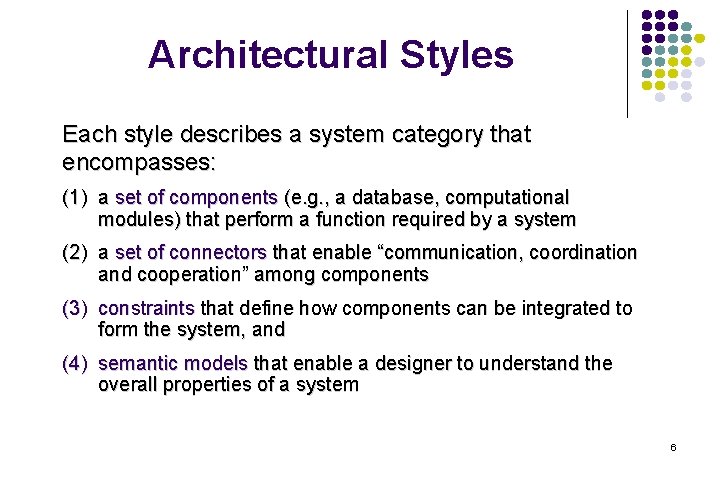 Architectural Styles

Each style describes a system category that encompasses:

(1) a set of components (e.g., a database, computational modules) that perform a function required by a system

(2) a set of connectors that enable “communication, coordination and cooperation” among components

(3) constraints that define how components can be integrated to form the system, and

(4) semantic models that enable a designer to understand the overall properties of a system

6